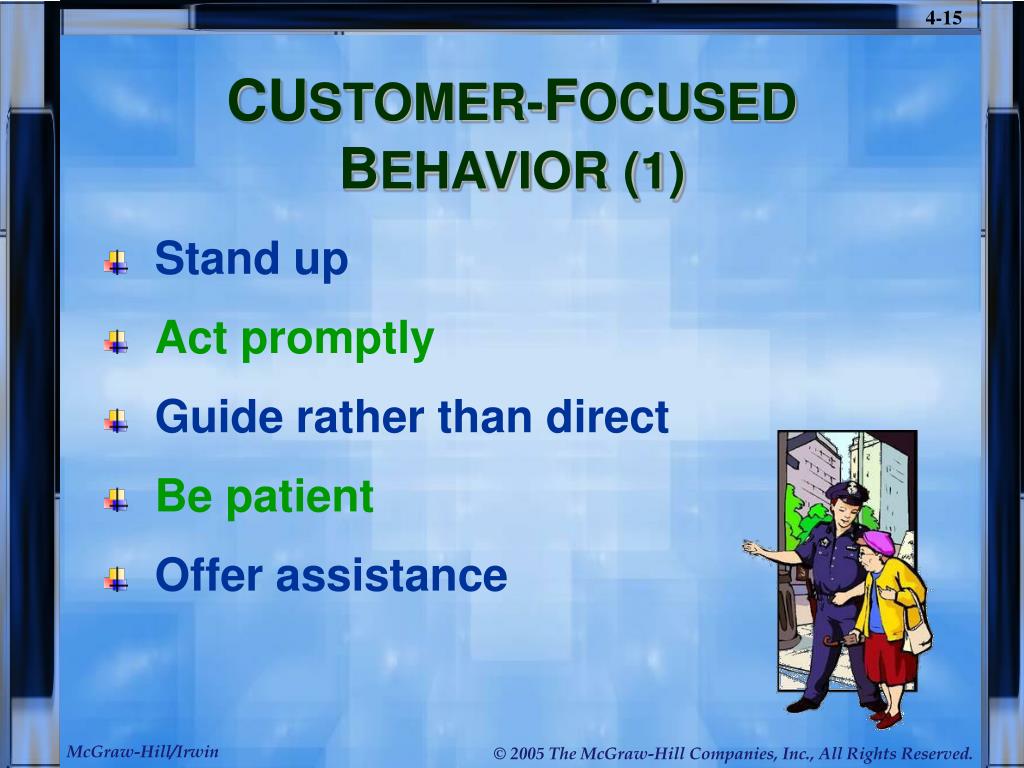 4-15

CUSTOMER-FOCUSED BEHAVIOR (1)

Stand up

Act promptly

Guide rather than direct

Be patient

Offer assistance

McGraw-Hill/Irwin

© 2005 The McGraw-Hill Companies, Inc., All Rights Reserved.